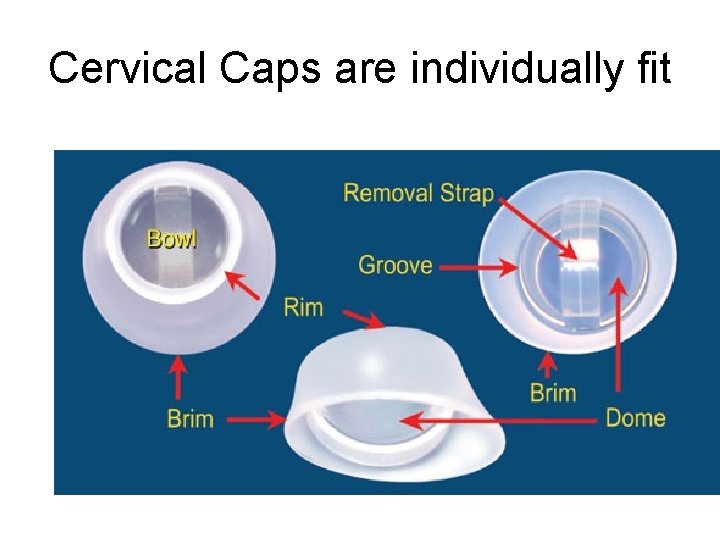 Cervical Caps are individually fit

Bowl

Removal Strap

Groove

Rim

Brim

Brim

Dome